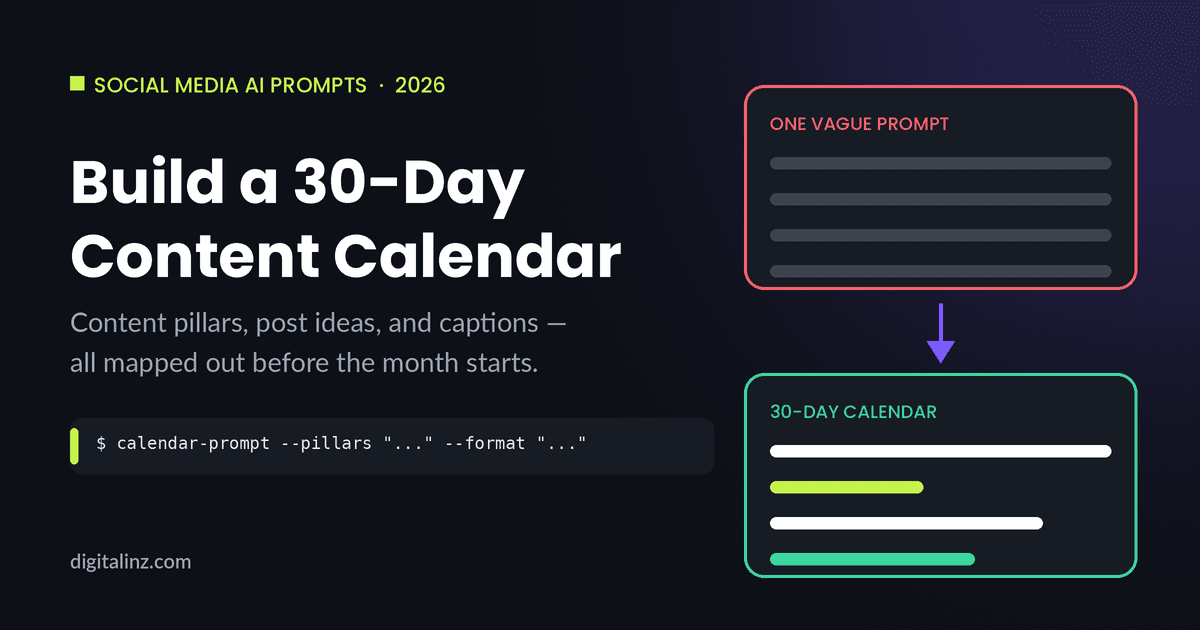 SOCIAL MEDIA AI PROMPTS · 2026

Build a 30-Day Content Calendar

Content pillars, post ideas, and captions — all mapped out before the month starts.

$ calendar-prompt --pillars "..." --format "..."

digitalinz.com

ONE VAGUE PROMPT

30-DAY CALENDAR